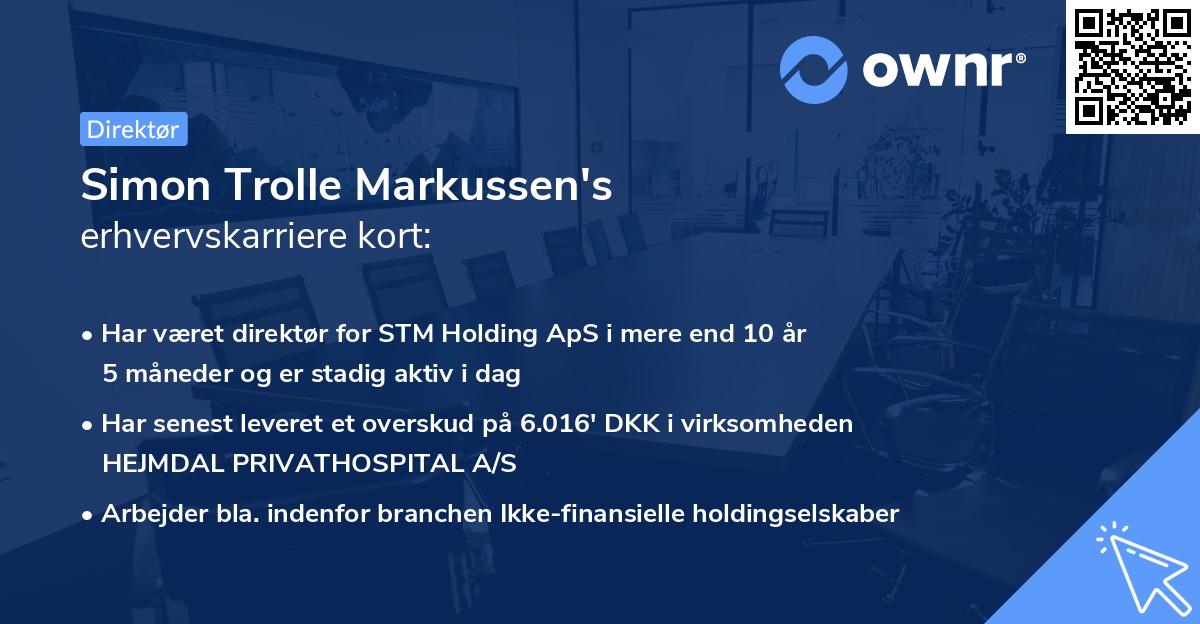 ownr®

Direktør

Simon Trolle Markussen's
erhvervskarriere kort:

• Har været direktør for STM Holding ApS i mere end 10 år 5 måneder og er stadig aktiv i dag

• Har senest leveret et overskud på 6.016' DKK i virksomheden HEJMDAL PRIVATHOSPITAL A/S

• Arbejder bla. indenfor branchen Ikke-finansielle holdingselskaber